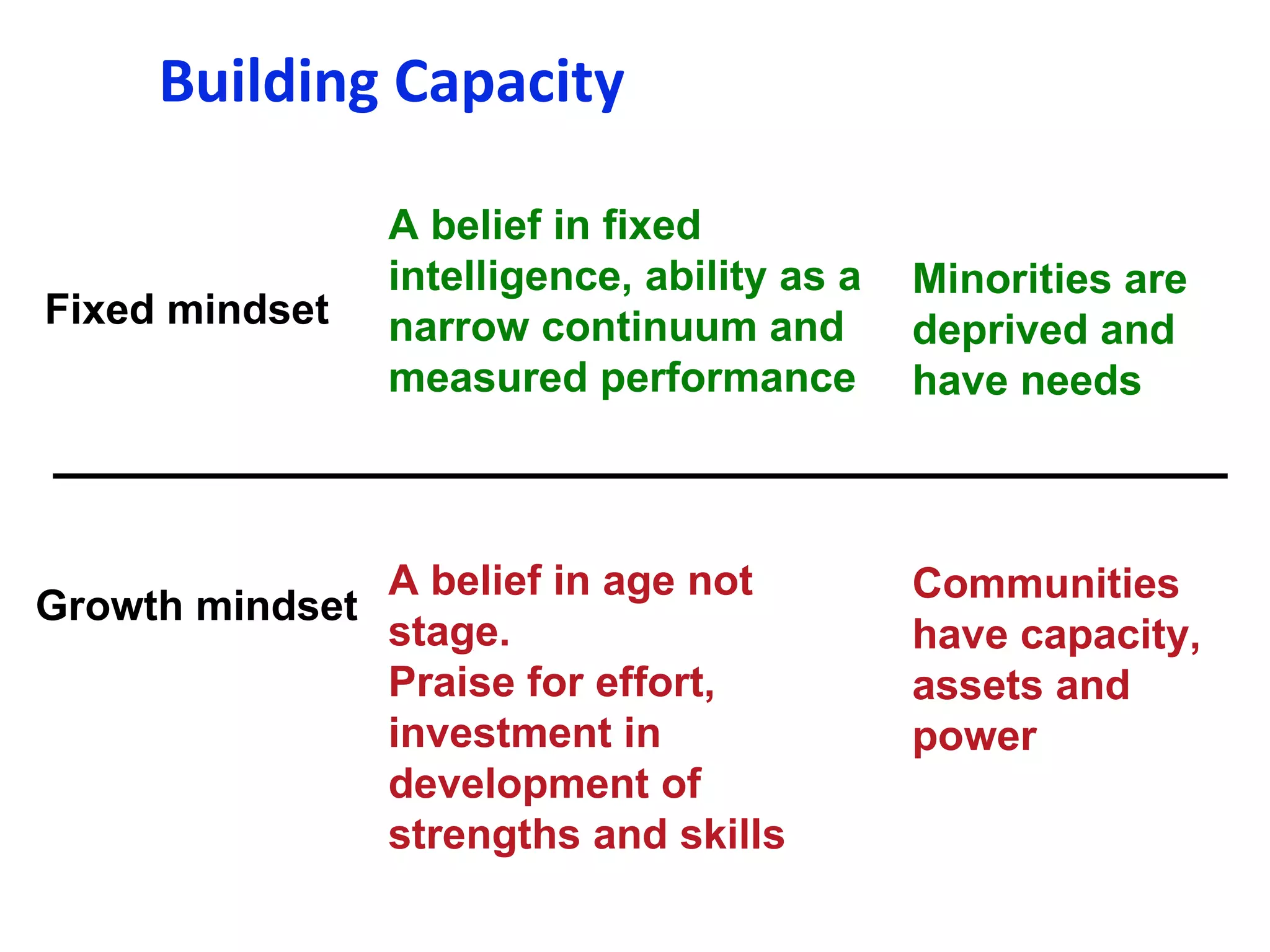 Building Capacity

Fixed mindset

A belief in fixed intelligence, ability as a narrow continuum and measured performance

Minorities are deprived and have needs

Growth mindset

A belief in age not stage.
Praise for effort, investment in development of strengths and skills

Communities have capacity, assets and power